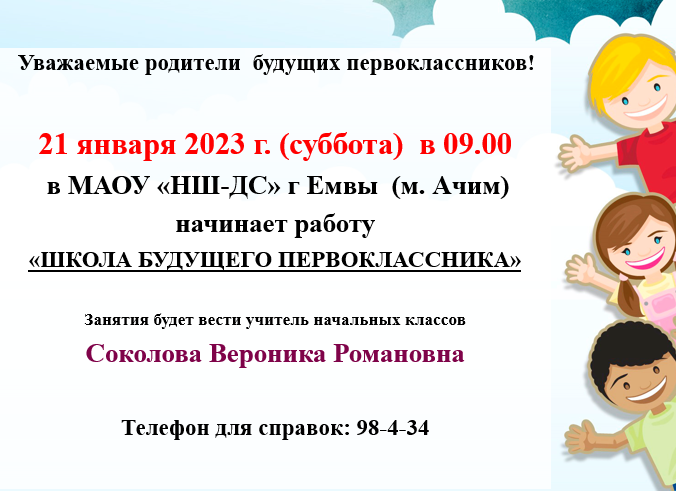 Уважаемые родители будущих первоклассников!

21 января 2023 г. (суббота) в 09.00
в МАОУ «НШ-ДС» г Емвы (м. Ачим)
начинает работу
«ШКОЛА БУДУЩЕГО ПЕРВОКЛАССНИКА»

Занятия будет вести учитель начальных классов
Соколова Вероника Романовна

Телефон для справок: 98-4-34